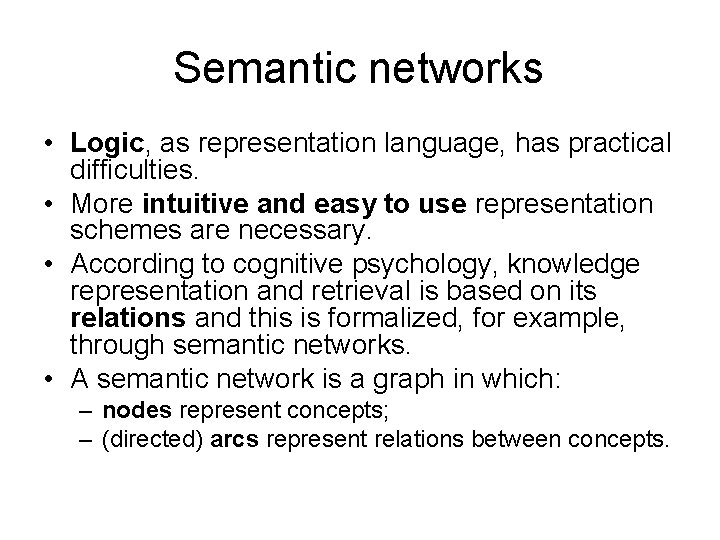 Semantic networks

• Logic, as representation language, has practical difficulties.
• More intuitive and easy to use representation schemes are necessary.
• According to cognitive psychology, knowledge representation and retrieval is based on its relations and this is formalized, for example, through semantic networks.
• A semantic network is a graph in which:
– nodes represent concepts;
– (directed) arcs represent relations between concepts.